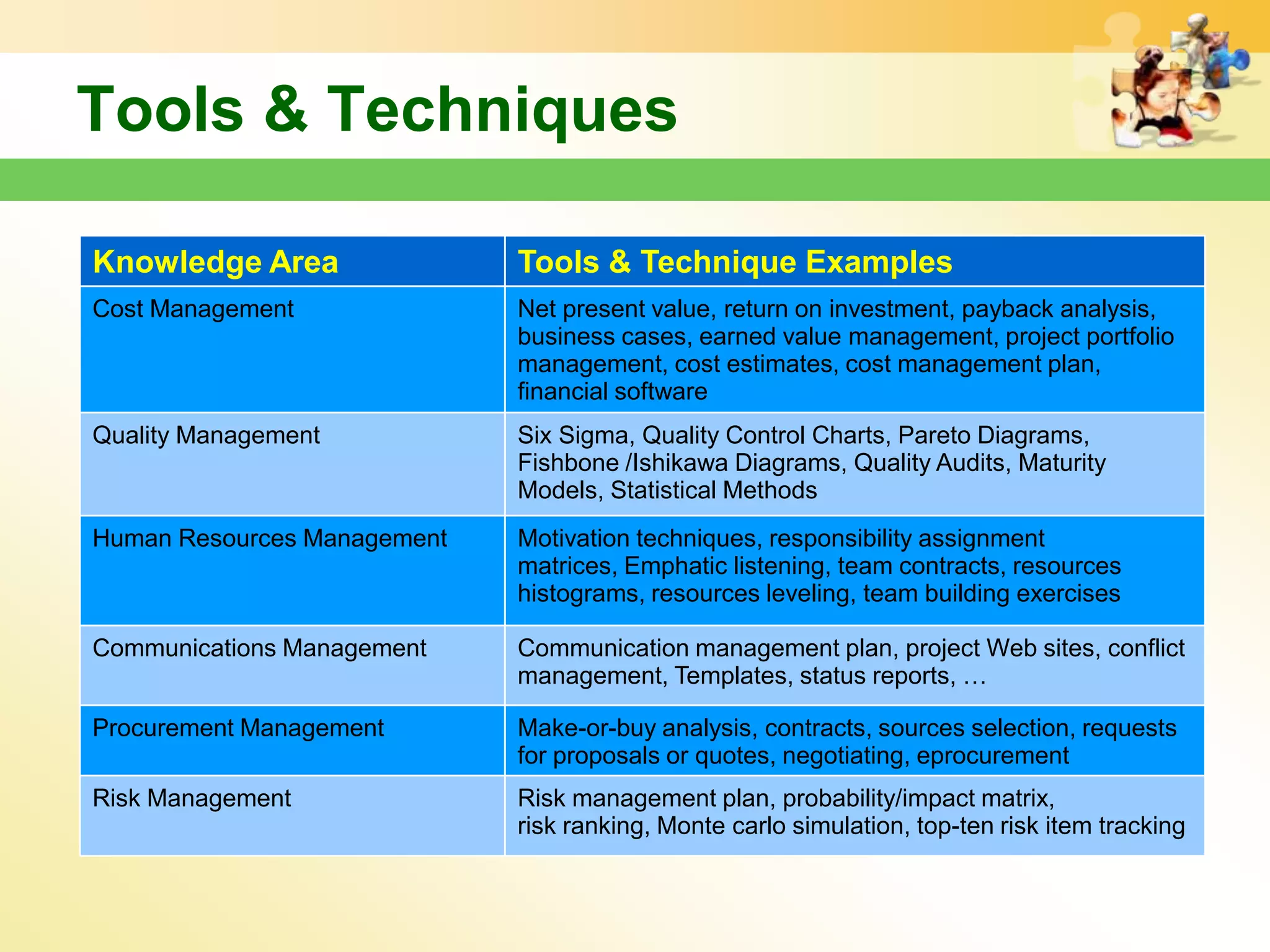 Tools & Techniques

| Knowledge Area | Tools & Technique Examples |
|---|---|
| Cost Management | Net present value, return on investment, payback analysis, business cases, earned value management, project portfolio management, cost estimates, cost management plan, financial software |
| Quality Management | Six Sigma, Quality Control Charts, Pareto Diagrams, Fishbone /Ishikawa Diagrams, Quality Audits, Maturity Models, Statistical Methods |
| Human Resources Management | Motivation techniques, responsibility assignment matrices, Emphatic listening, team contracts, resources histograms, resources leveling, team building exercises |
| Communications Management | Communication management plan, project Web sites, conflict management, Templates, status reports, … |
| Procurement Management | Make-or-buy analysis, contracts, sources selection, requests for proposals or quotes, negotiating, eprocurement |
| Risk Management | Risk management plan, probability/impact matrix, risk ranking, Monte carlo simulation, top-ten risk item tracking |